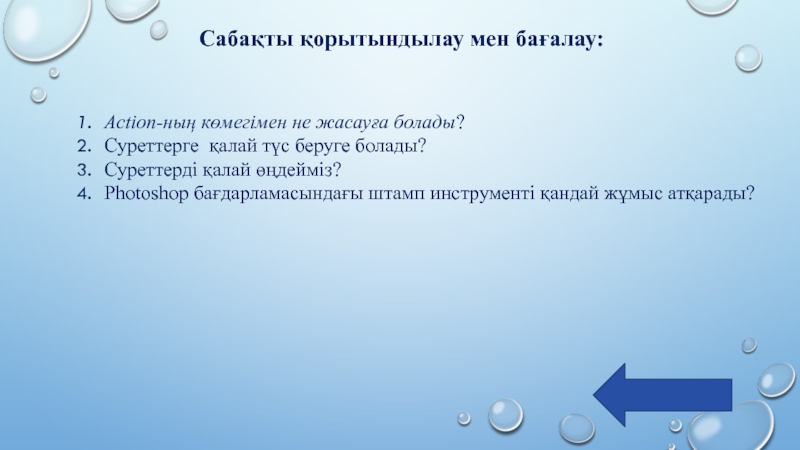 Сабақты қорытындылау мен бағалау:

1. Action-ның көмегімен не жасауға болады?
2. Суреттерге қалай түс беруге болады?
3. Суреттерді қалай өңдейміз?
4. Photoshop бағдарламасындағы штамп инструменті қандай жұмыс атқарады?